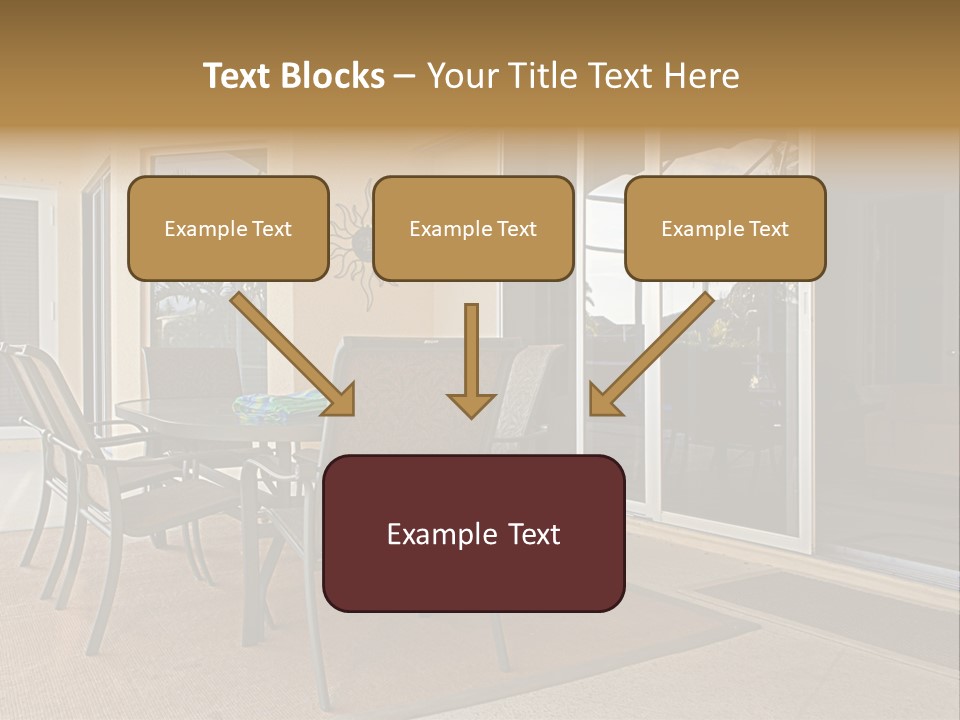 Text Blocks – Your Title Text Here

Example Text

Example Text

Example Text

Example Text